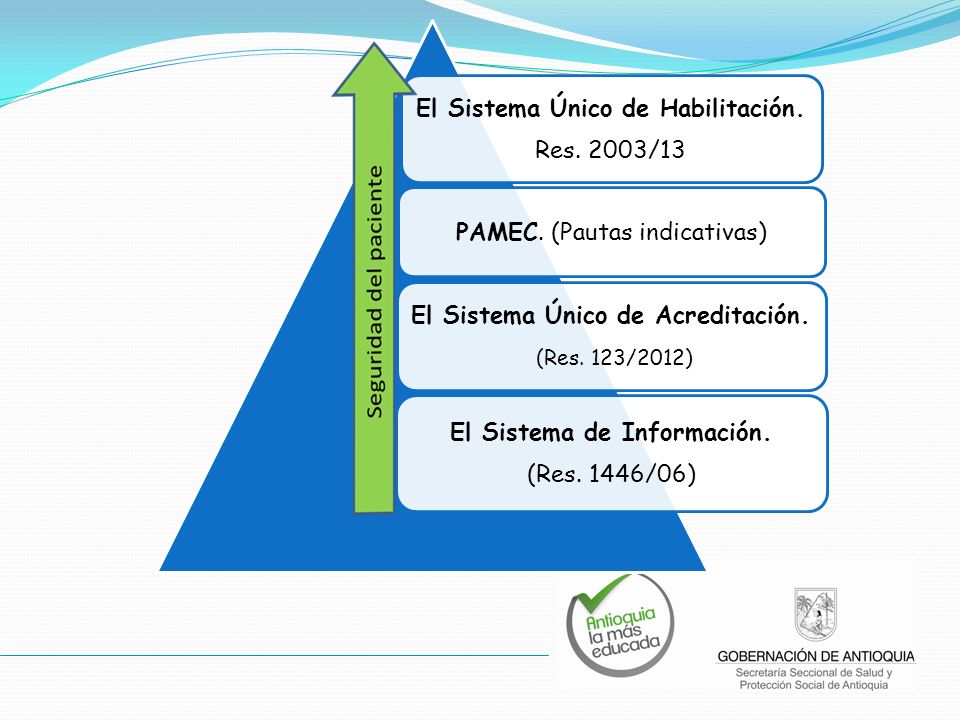 Seguridad del paciente

El Sistema Único de Habilitación.
Res. 2003/13

PAMEC. (Pautas indicativas)

El Sistema Único de Acreditación.
(Res. 123/2012)

El Sistema de Información.
(Res. 1446/06)

Antioquia la más educada

GOBERNACIÓN DE ANTIOQUIA
Secretaría Seccional de Salud y Protección Social de Antioquia